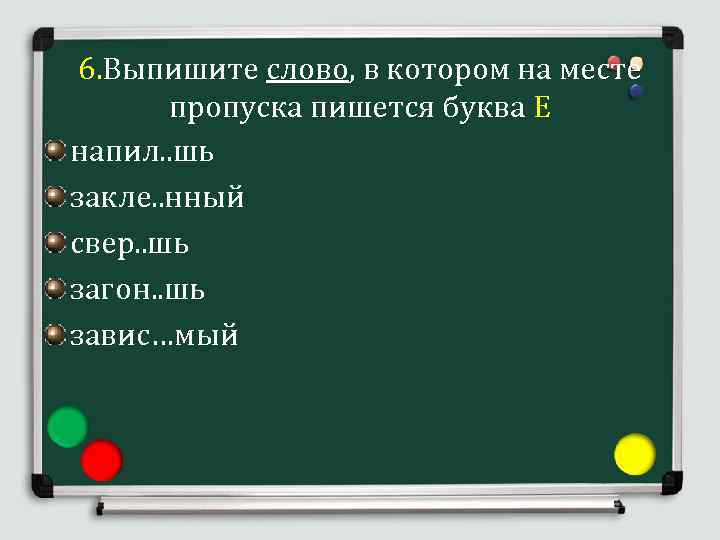 6.Выпишите слово, в котором на месте пропуска пишется буква Е

напил..шь

закле..нный

свер..шь

загон..шь

завис...мый